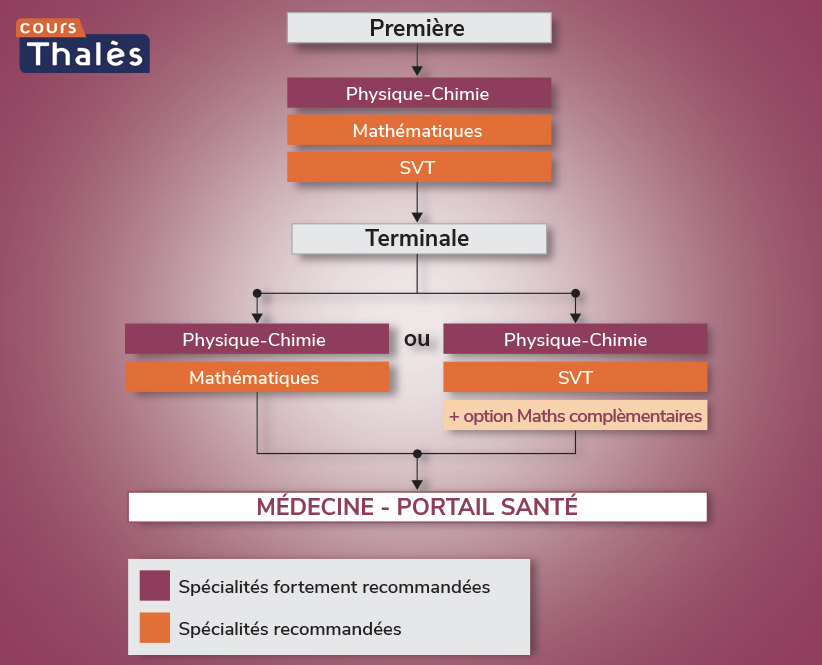 cours
Thalès

Première

Physique-Chimie

Mathématiques

SVT

Terminale

Physique-Chimie

Mathématiques

ou

Physique-Chimie

SVT

+ option Maths complèmentaires

MÉDECINE - PORTAIL SANTÉ

Spécialités fortement recommandées

Spécialités recommandées